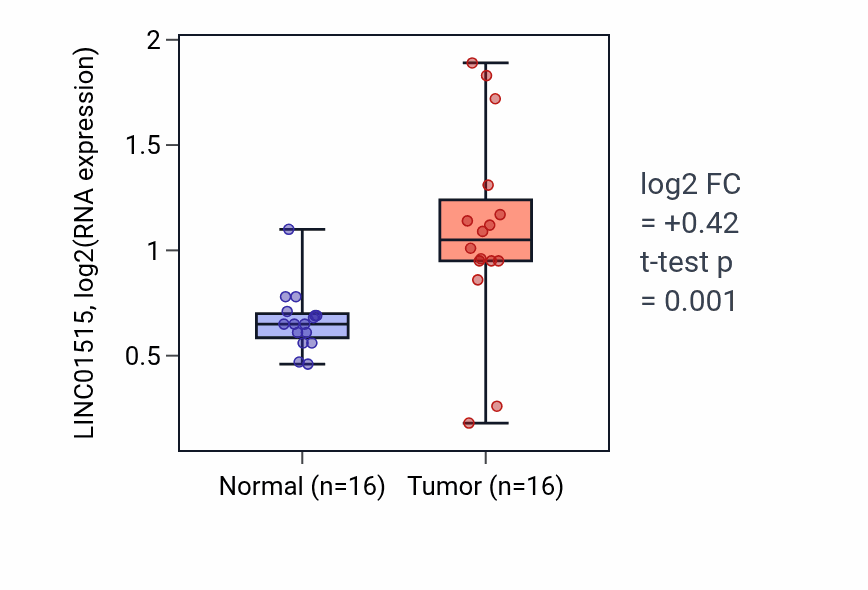 LINC01515, log2(RNA expression)

2
1.5
1
0.5

Normal (n=16)
Tumor (n=16)

log2 FC
= +0.42
t-test p
= 0.001